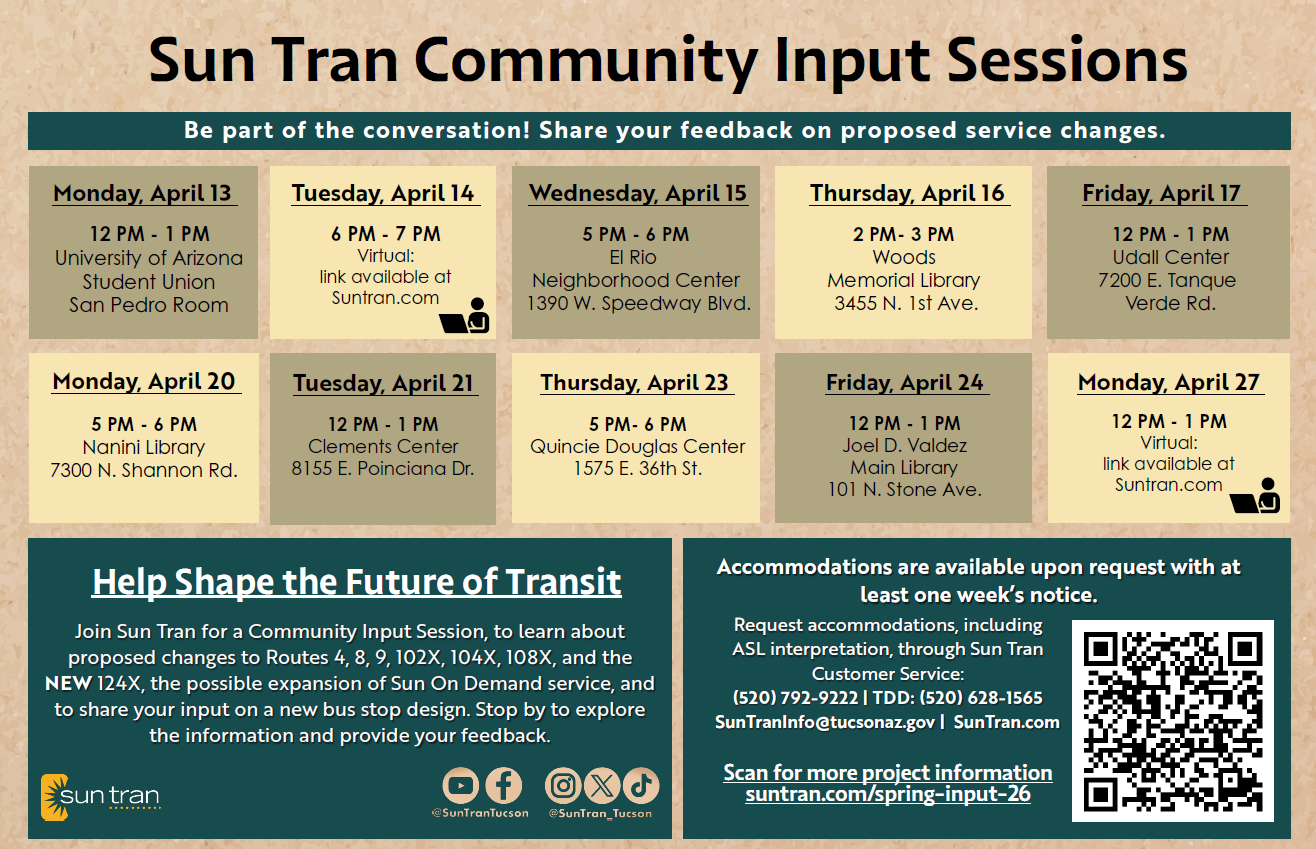 Sun Tran Community Input Sessions

Be part of the conversation! Share your feedback on proposed service changes.

Monday, April 13
12 PM - 1 PM
University of Arizona Student Union San Pedro Room

Tuesday, April 14
6 PM - 7 PM
Virtual: link available at Suntran.com

Wednesday, April 15
5 PM - 6 PM
El Rio Neighborhood Center
1390 W. Speedway Blvd.

Thursday, April 16
2 PM- 3 PM
Woods Memorial Library
3455 N. 1st Ave.

Friday, April 17
12 PM - 1 PM
Udall Center
7200 E. Tanque Verde Rd.

Monday, April 20
5 PM - 6 PM
Nanini Library
7300 N. Shannon Rd.

Tuesday, April 21
12 PM - 1 PM
Clements Center
8155 E. Poinciana Dr.

Thursday, April 23
5 PM- 6 PM
Quincie Douglas Center
1575 E. 36th St.

Friday, April 24
12 PM - 1 PM
Joel D. Valdez Main Library
101 N. Stone Ave.

Monday, April 27
12 PM - 1 PM
Virtual: link available at Suntran.com

Help Shape the Future of Transit

Join Sun Tran for a Community Input Session, to learn about proposed changes to Routes 4, 8, 9, 102X, 104X, 108X, and the NEW 124X, the possible expansion of Sun On Demand service, and to share your input on a new bus stop design. Stop by to explore the information and provide your feedback.

sun tran

@SunTranTucson
@SunTran_Tucson

Accommodations are available upon request with at least one week's notice.

Request accommodations, including ASL interpretation, through Sun Tran Customer Service:
(520) 792-9222 | TDD: (520) 628-1565
SunTranInfo@tucsonaz.gov | SunTran.com

Scan for more project information
suntran.com/spring-input-26